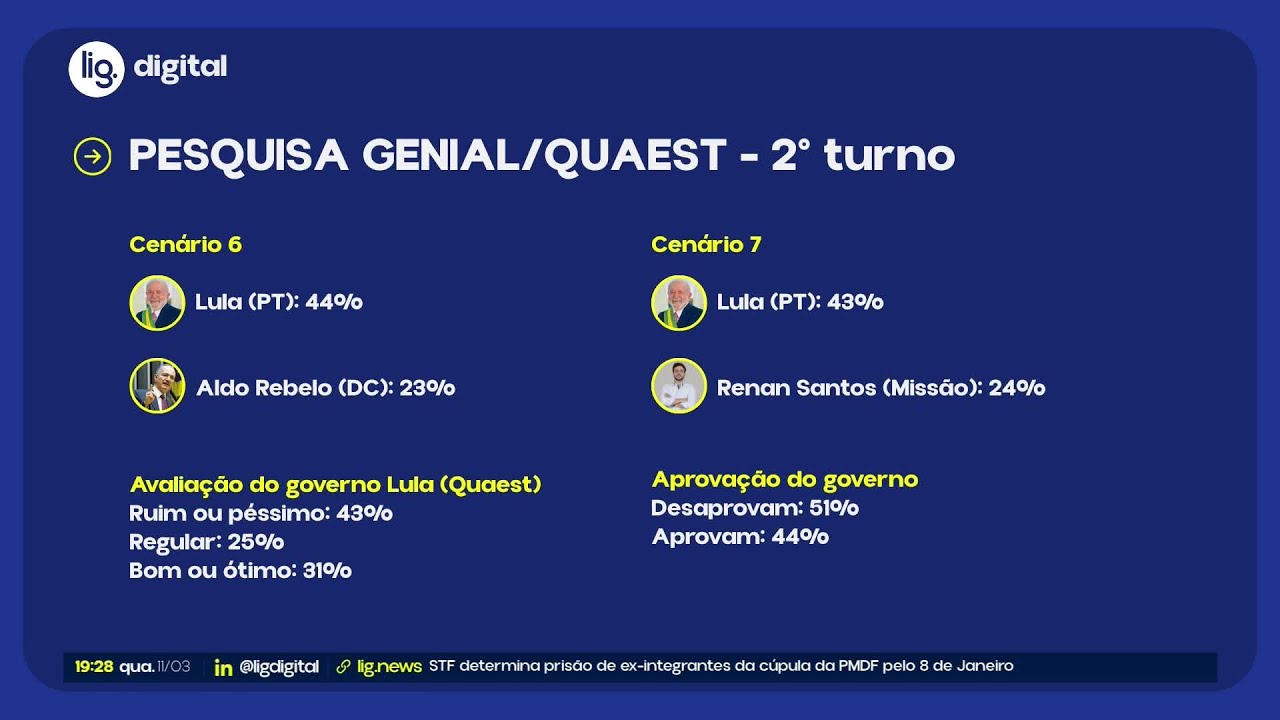 lig. digital

PESQUISA GENIAL/QUAEST - 2° turno

Cenário 6

Lula (PT): 44%

Aldo Rebelo (DC): 23%

Avaliação do governo Lula (Quaest)
Ruim ou péssimo: 43%
Regular: 25%
Bom ou ótimo: 31%

Cenário 7

Lula (PT): 43%

Renan Santos (Missão): 24%

Aprovação do governo
Desaprovam: 51%
Aprovam: 44%

19:28 qua. 11/03 in @ligdigital lig.news STF determina prisão de ex-integrantes da cúpula da PMDF pelo 8 de Janeiro